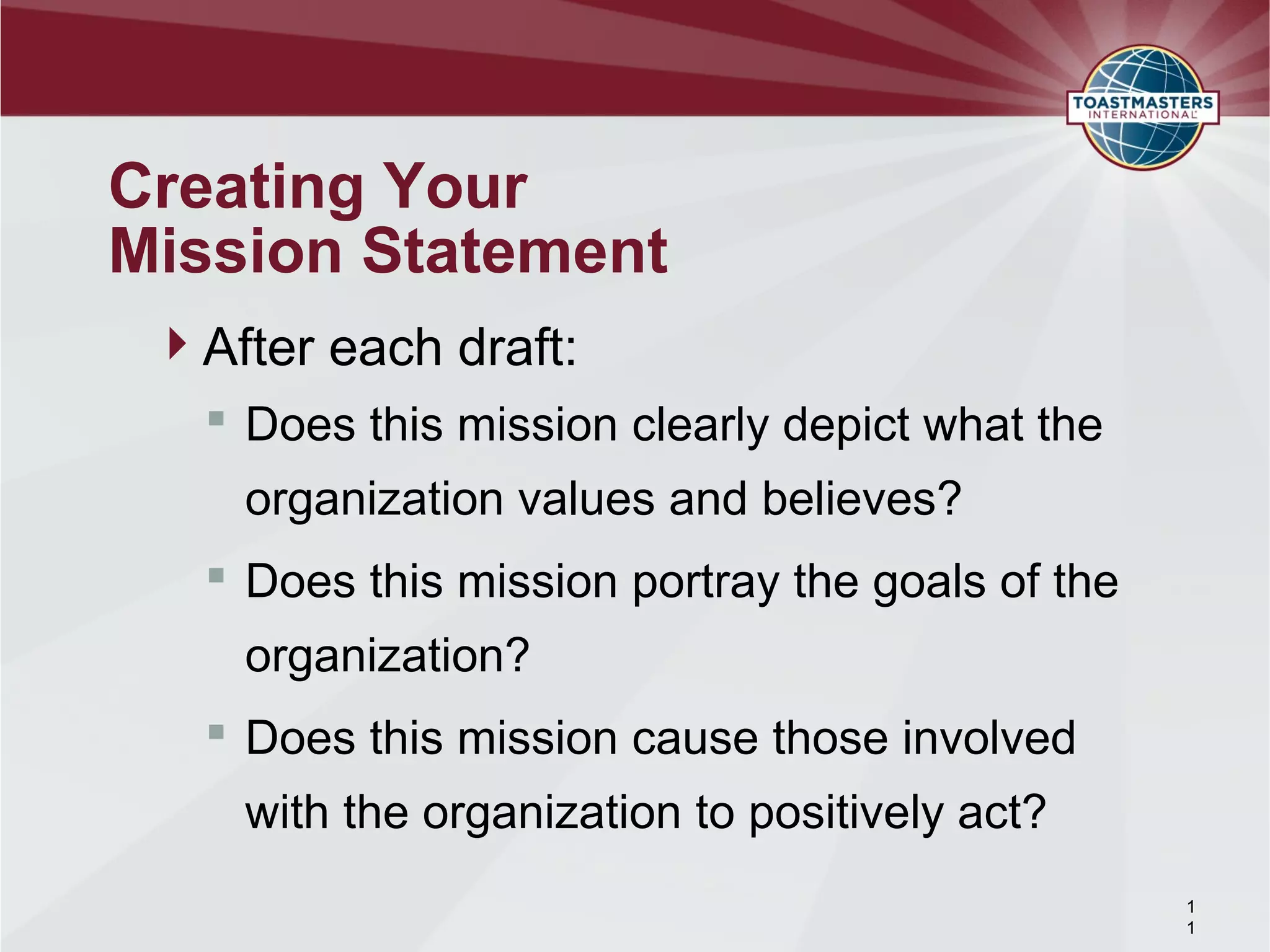 TOASTMASTERS INTERNATIONAL

Creating Your Mission Statement

After each draft:

Does this mission clearly depict what the organization values and believes?

Does this mission portray the goals of the organization?

Does this mission cause those involved with the organization to positively act?

1
1